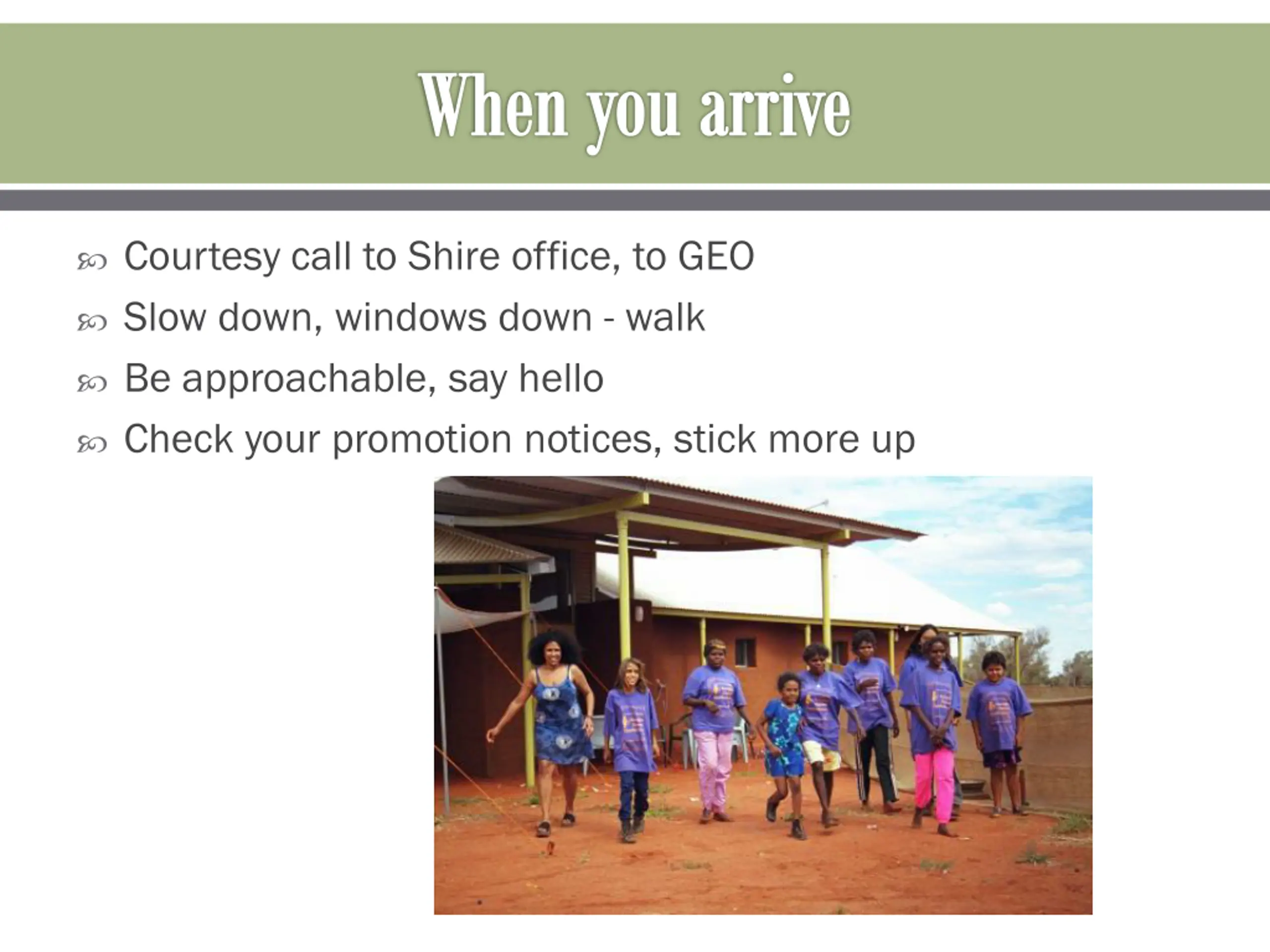 When you arrive

Courtesy call to Shire office, to GEO

Slow down, windows down - walk

Be approachable, say hello

Check your promotion notices, stick more up